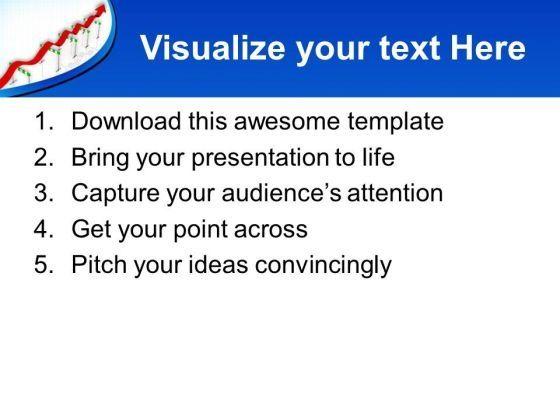 Visualize your text Here

1. Download this awesome template
2. Bring your presentation to life
3. Capture your audience’s attention
4. Get your point across
5. Pitch your ideas convincingly